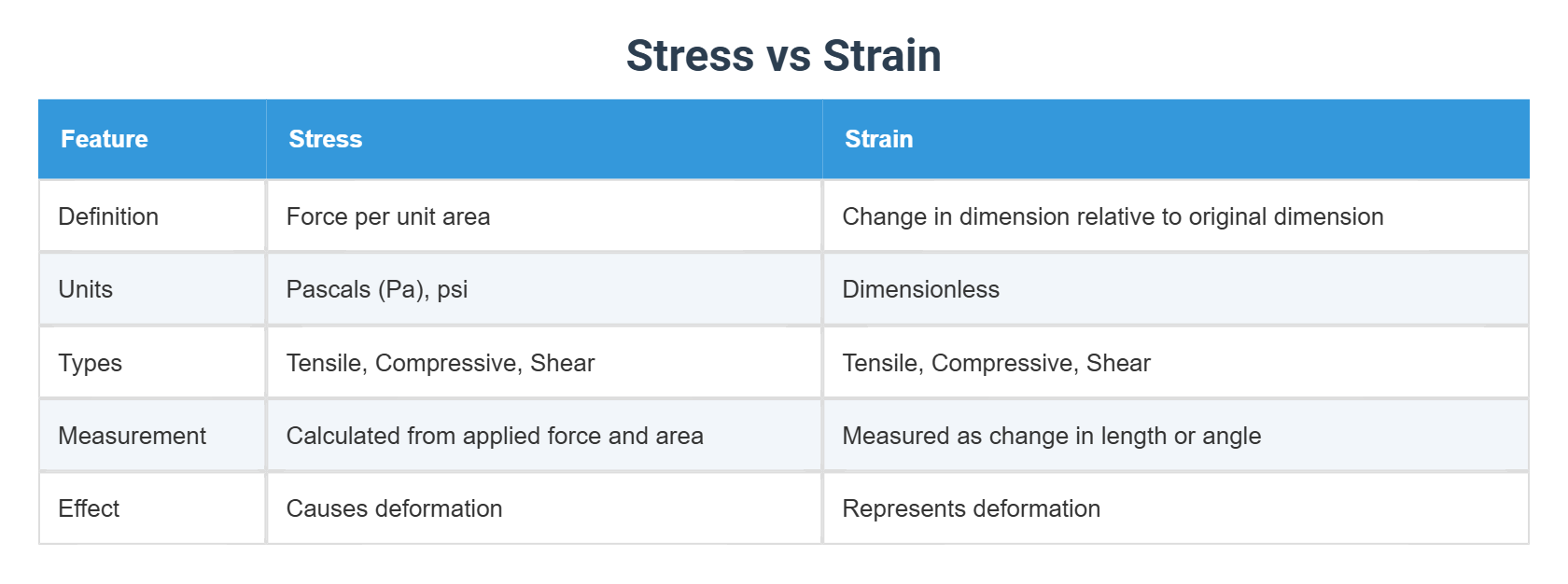 Stress vs Strain

| Feature | Stress | Strain |
|---|---|---|
| Definition | Force per unit area | Change in dimension relative to original dimension |
| Units | Pascals (Pa), psi | Dimensionless |
| Types | Tensile, Compressive, Shear | Tensile, Compressive, Shear |
| Measurement | Calculated from applied force and area | Measured as change in length or angle |
| Effect | Causes deformation | Represents deformation |